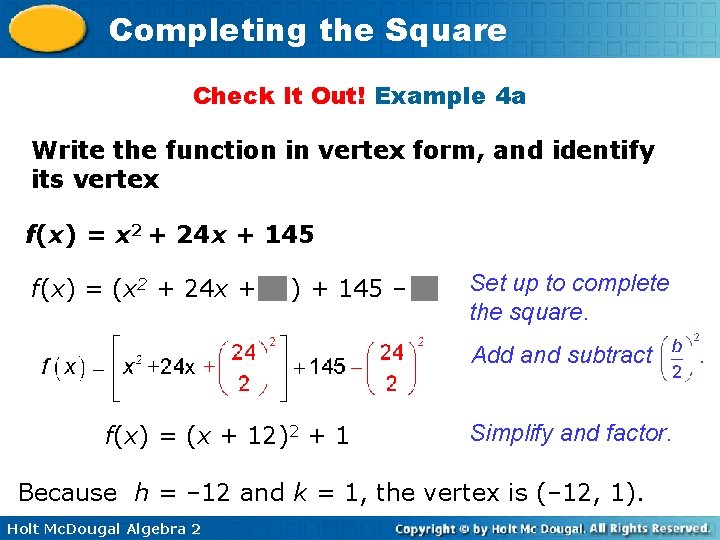 Completing the Square

Check It Out! Example 4a

Write the function in vertex form, and identify its vertex

$f(x) = x^2 + 24x + 145$

$f(x) = (x^2 + 24x + \blacksquare) + 145 - \blacksquare$ Set up to complete the square.

$f(x) - \left[x^2 + 24x + \left(\frac{24}{2}\right)^2\right] + 145 - \left(\frac{24}{2}\right)^2$ Add and subtract $\left(\frac{b}{2}\right)^2$.

$f(x) = (x + 12)^2 + 1$ Simplify and factor.

Because $h = -12$ and $k = 1$, the vertex is $(-12, 1)$.

Holt McDougal Algebra 2

Copyright © by Holt Mc Dougal. All Rights Reserved.